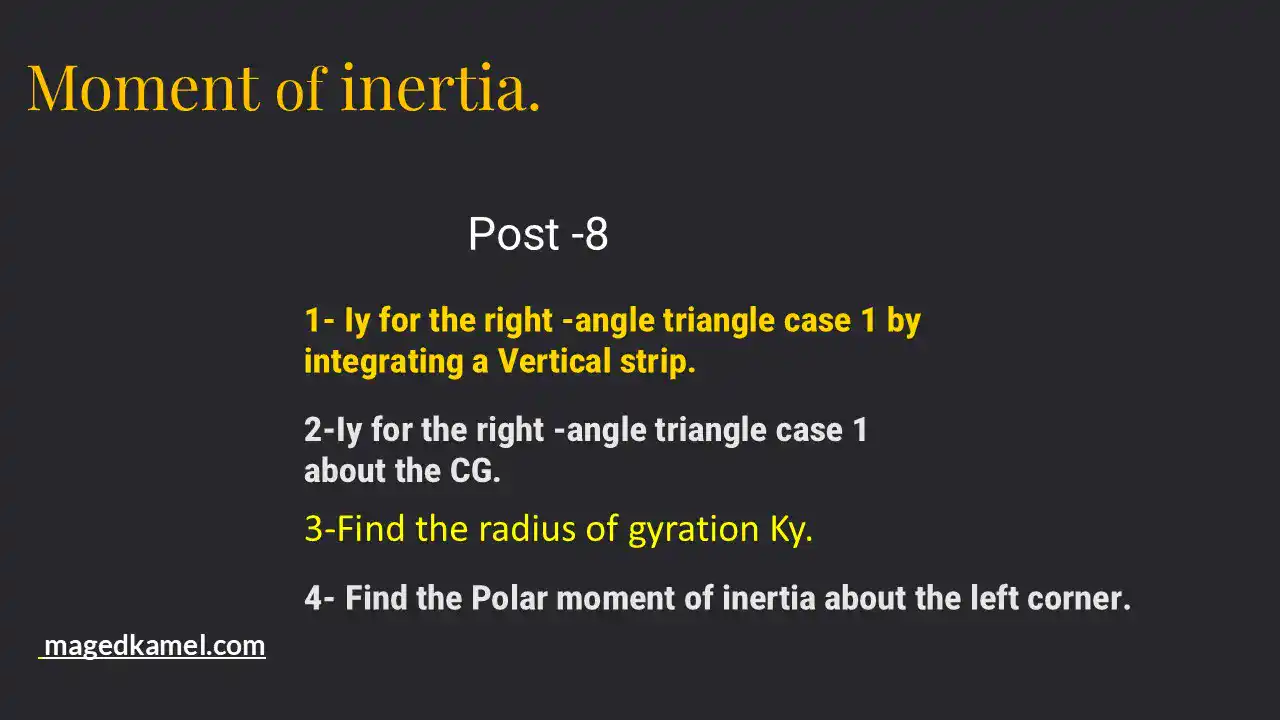 Moment of inertia.

Post -8

1- Iy for the right -angle triangle case 1 by integrating a Vertical strip.

2-Iy for the right -angle triangle case 1 about the CG.

3-Find the radius of gyration Ky.

4- Find the Polar moment of inertia about the left corner.

magedkamel.com